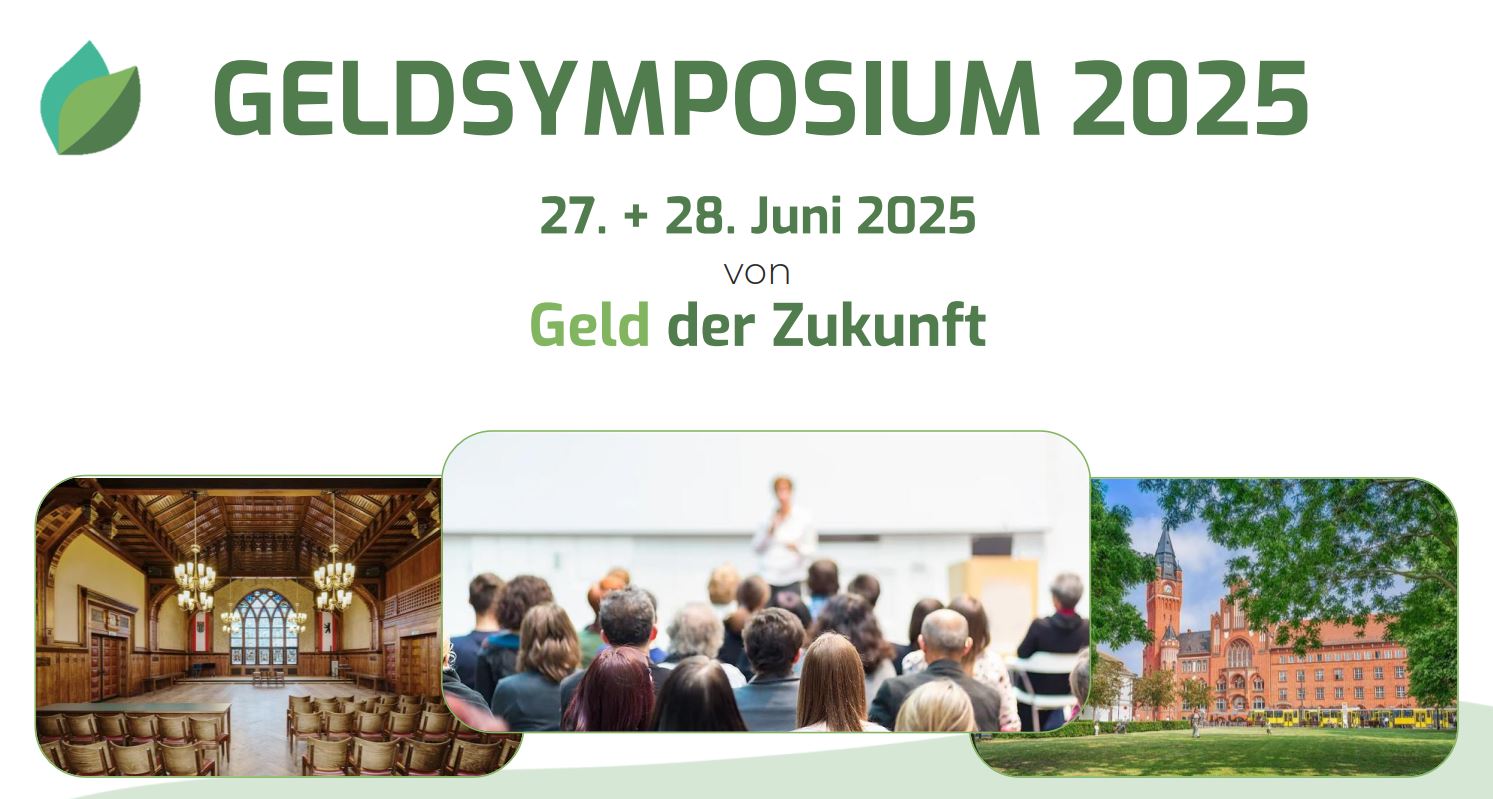 GELDSYMPOSIUM 2025

27. + 28. Juni 2025
von
Geld der Zukunft